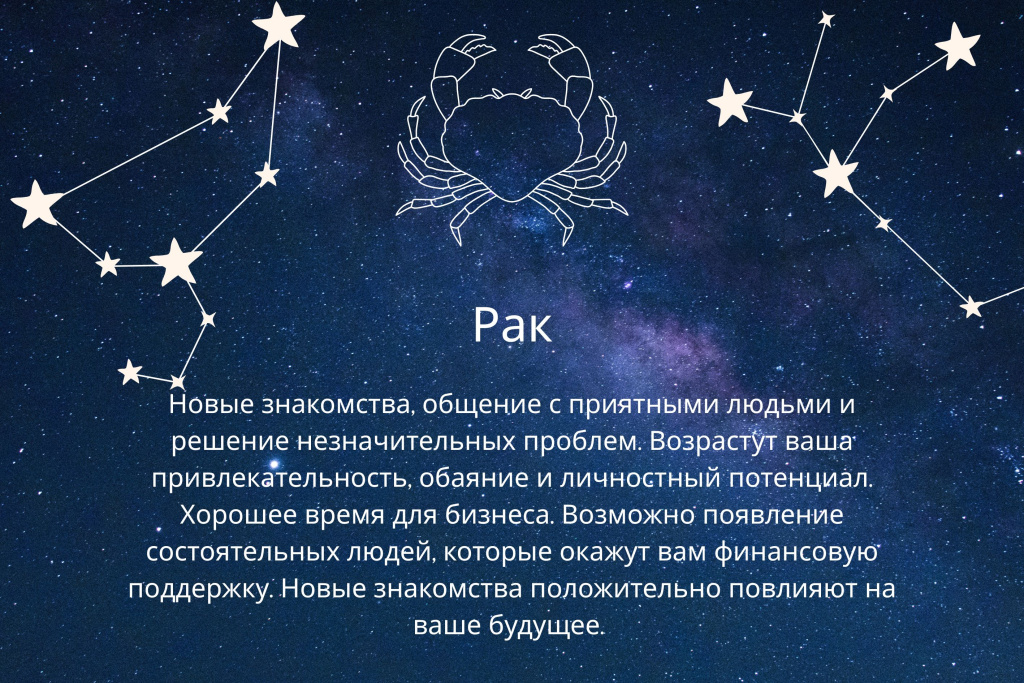 Рак

Новые знакомства, общение с приятными людьми и решение незначительных проблем. Возрастут ваша привлекательность, обаяние и личностный потенциал. Хорошее время для бизнеса. Возможно появление состоятельных людей, которые окажут вам финансовую поддержку. Новые знакомства положительно повлияют на ваше будущее.